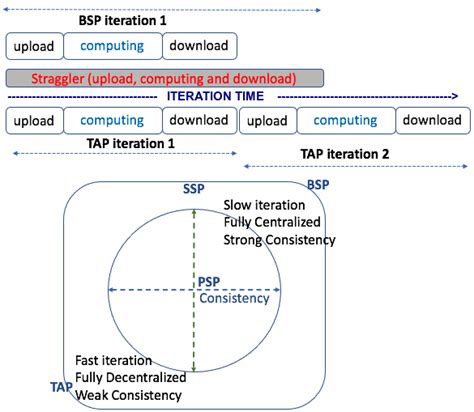 BSP iteration 1

upload computing download

Straggler (upload, computing and download)

ITERATION TIME

upload computing download upload computing download

TAP iteration 1

TAP iteration 2

SSP

BSP

Slow iteration
Fully Centralized
Strong Consistency

PSP
Consistency

Fast iteration
Fully Decentralized
Weak Consistency

TAP